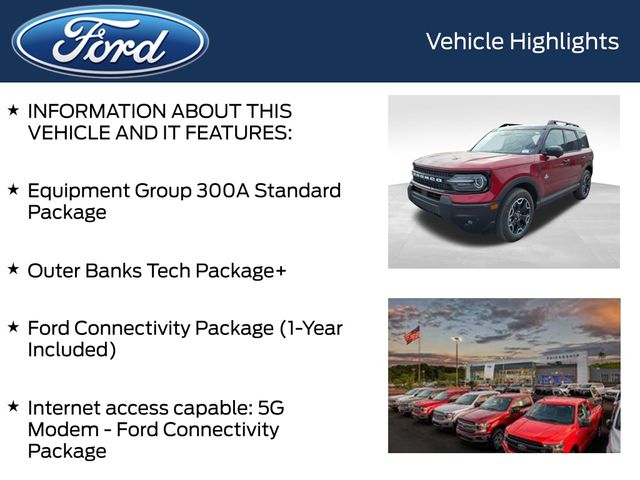 Ford

Vehicle Highlights

★ INFORMATION ABOUT THIS VEHICLE AND IT FEATURES:

★ Equipment Group 300A Standard Package

★ Outer Banks Tech Package+

★ Ford Connectivity Package (1-Year Included)

★ Internet access capable: 5G Modem - Ford Connectivity Package

BRONCO